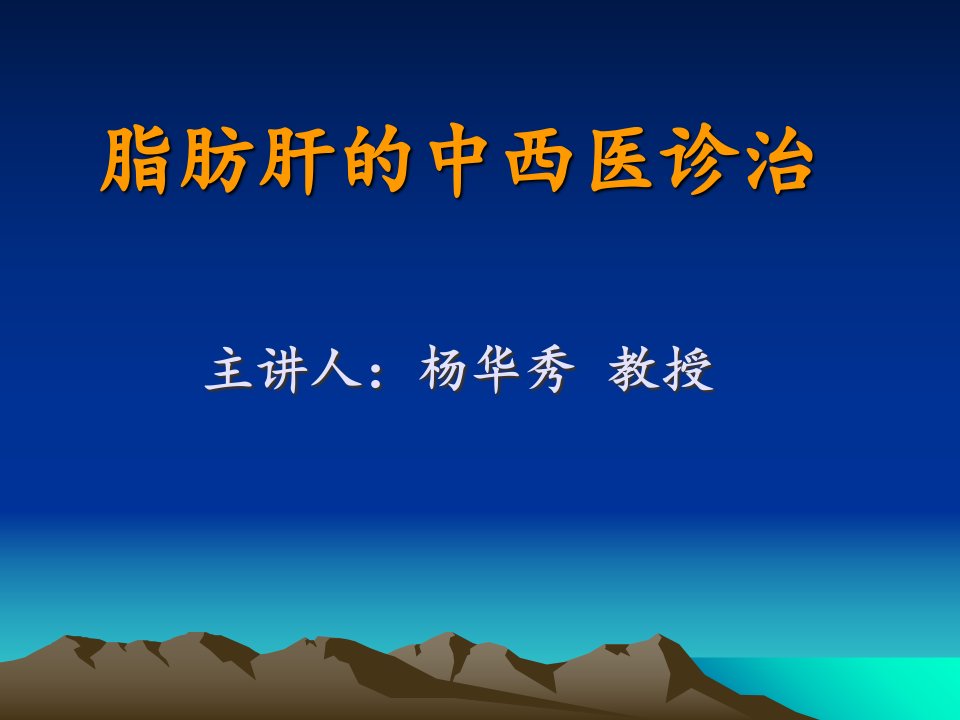 脂肪肝的中西医诊治

主讲人：杨华秀 教授